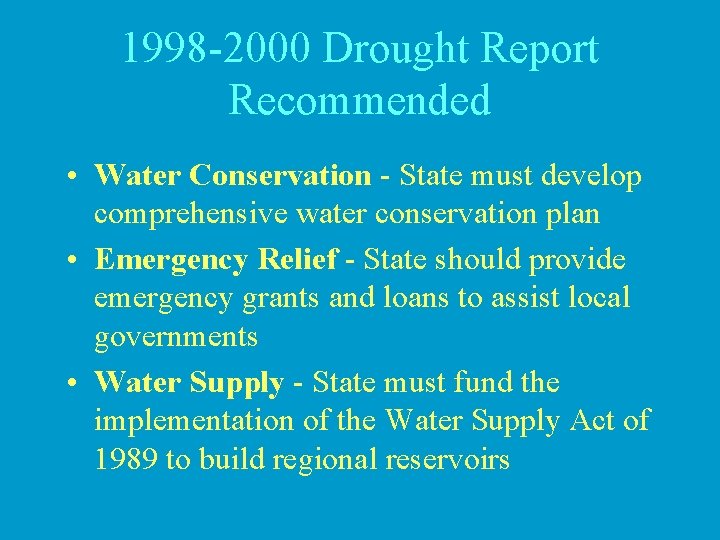 1998-2000 Drought Report Recommended

• Water Conservation - State must develop comprehensive water conservation plan

• Emergency Relief - State should provide emergency grants and loans to assist local governments

• Water Supply - State must fund the implementation of the Water Supply Act of 1989 to build regional reservoirs